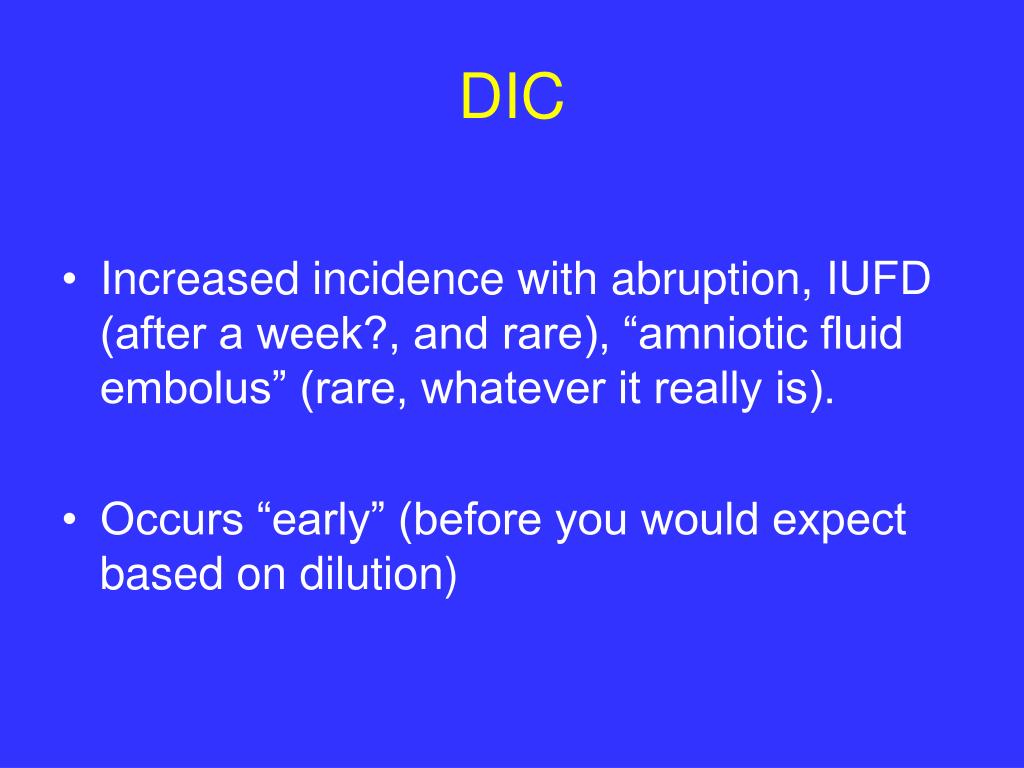 DIC

• Increased incidence with abruption, IUFD (after a week?, and rare), “amniotic fluid embolus” (rare, whatever it really is).

• Occurs “early” (before you would expect based on dilution)